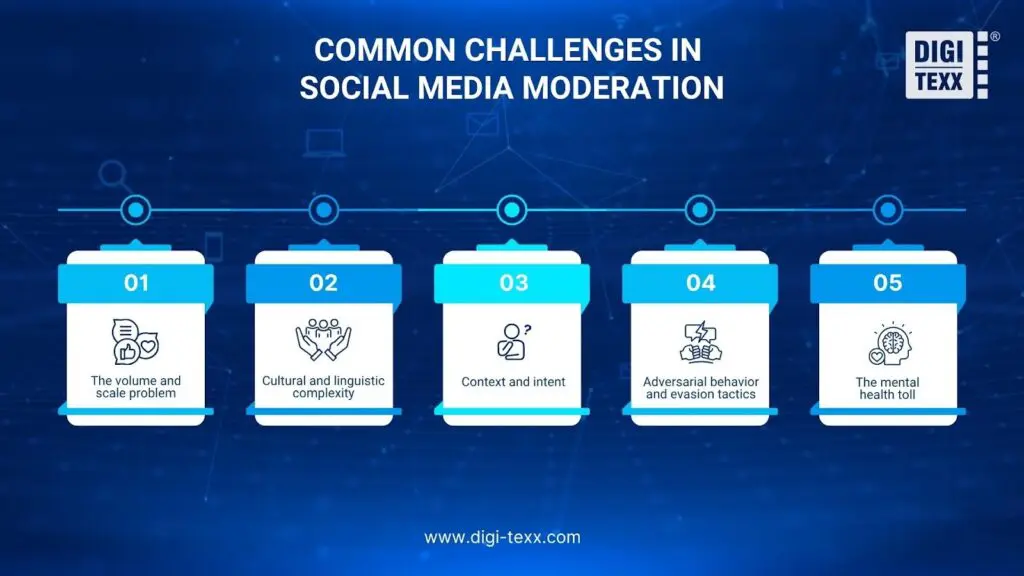 COMMON CHALLENGES IN SOCIAL MEDIA MODERATION

DIGI TEXX ®

01

The volume and scale problem

02

Cultural and linguistic complexity

03

Context and intent

04

Adversarial behavior and evasion tactics

05

The mental health toll

www.digi-texx.com